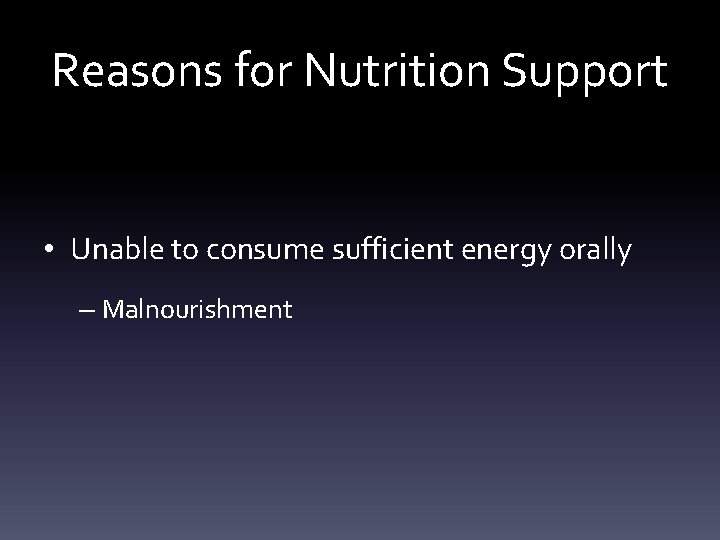 Reasons for Nutrition Support

• Unable to consume sufficient energy orally

– Malnourishment